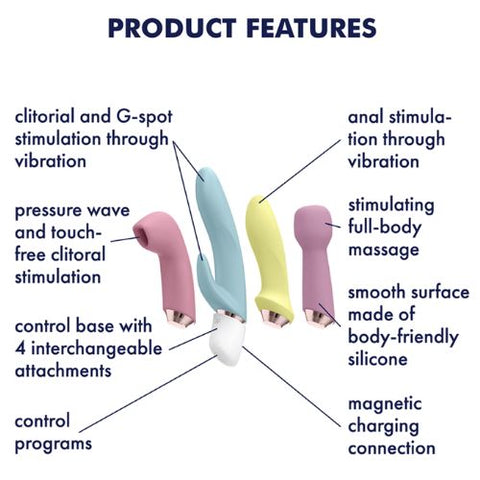 PRODUCT FEATURES

clitorial and G-spot stimulation through vibration

pressure wave and touch-free clitoral stimulation

control base with 4 interchangeable attachments

control programs

anal stimulation through vibration

stimulating full-body massage

smooth surface made of body-friendly silicone

magnetic charging connection